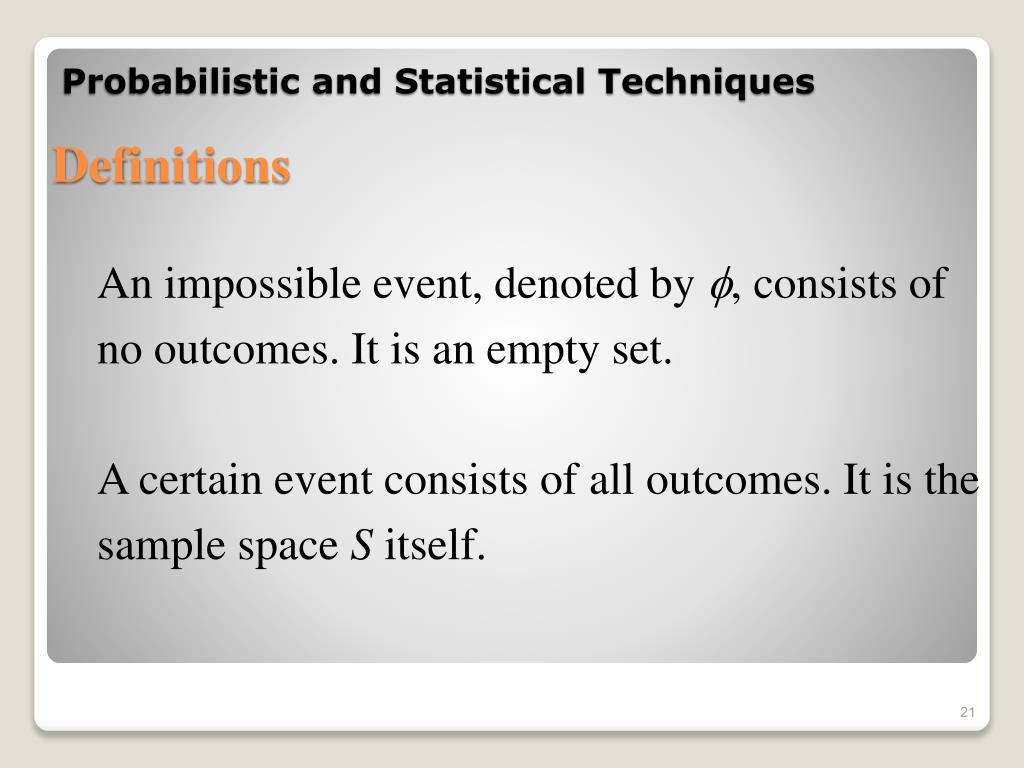 Probabilistic and Statistical Techniques

Definitions

An impossible event, denoted by $\phi$, consists of no outcomes. It is an empty set.

A certain event consists of all outcomes. It is the sample space $S$ itself.

21